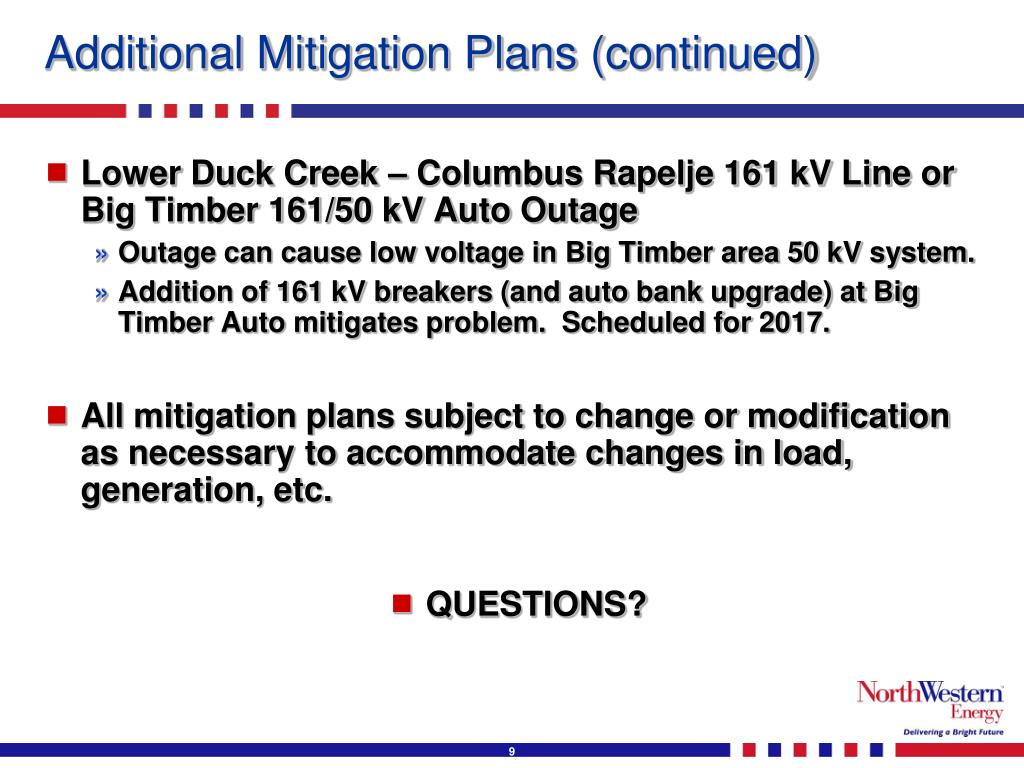 Additional Mitigation Plans (continued)

Lower Duck Creek – Columbus Rapelje 161 kV Line or Big Timber 161/50 kV Auto Outage

» Outage can cause low voltage in Big Timber area 50 kV system.

» Addition of 161 kV breakers (and auto bank upgrade) at Big Timber Auto mitigates problem. Scheduled for 2017.

All mitigation plans subject to change or modification as necessary to accommodate changes in load, generation, etc.

QUESTIONS?

NorthWestern Energy

Delivering a Bright Future

9